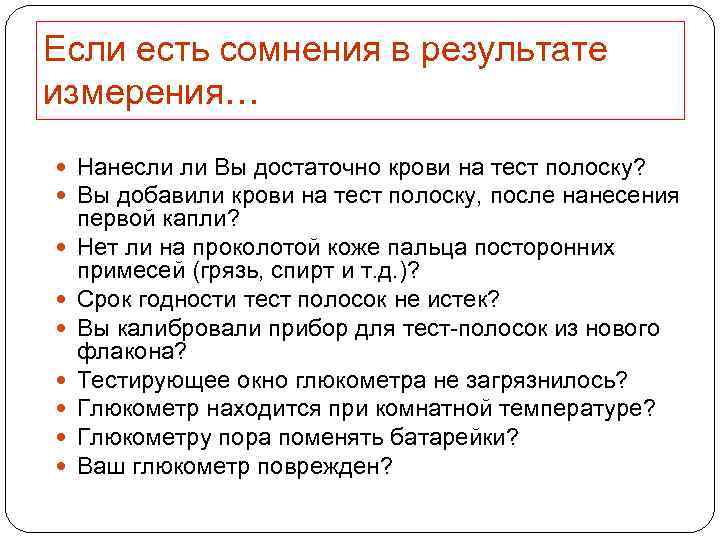 Если есть сомнения в результате измерения…

- Нанесли ли Вы достаточно крови на тест полоску?
- Вы добавили крови на тест полоску, после нанесения первой капли?
- Нет ли на проколотой коже пальца посторонних примесей (грязь, спирт и т.д.)?
- Срок годности тест полосок не истек?
- Вы калибровали прибор для тест-полосок из нового флакона?
- Тестирующее окно глюкометра не загрязнилось?
- Глюкометр находится при комнатной температуре?
- Глюкометру пора поменять батарейки?
- Ваш глюкометр поврежден?